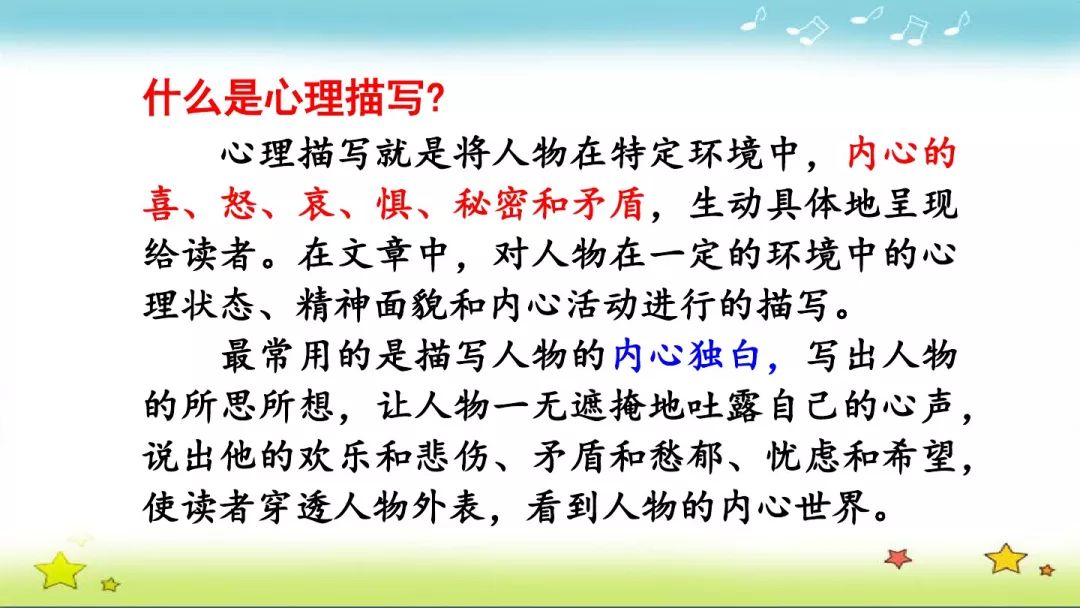 什么是心理描写？

心理描写就是将人物在特定环境中，内心的喜、怒、哀、惧、秘密和矛盾，生动具体地呈现给读者。在文章中，对人物在一定的环境中的心理状态、精神面貌和内心活动进行的描写。

最常用的是描写人物的内心独白，写出人物的所思所想，让人物一无遮掩地吐露自己的心声，说出他的欢乐和悲伤、矛盾和愁郁、忧虑和希望，使读者穿透人物外表，看到人物的内心世界。